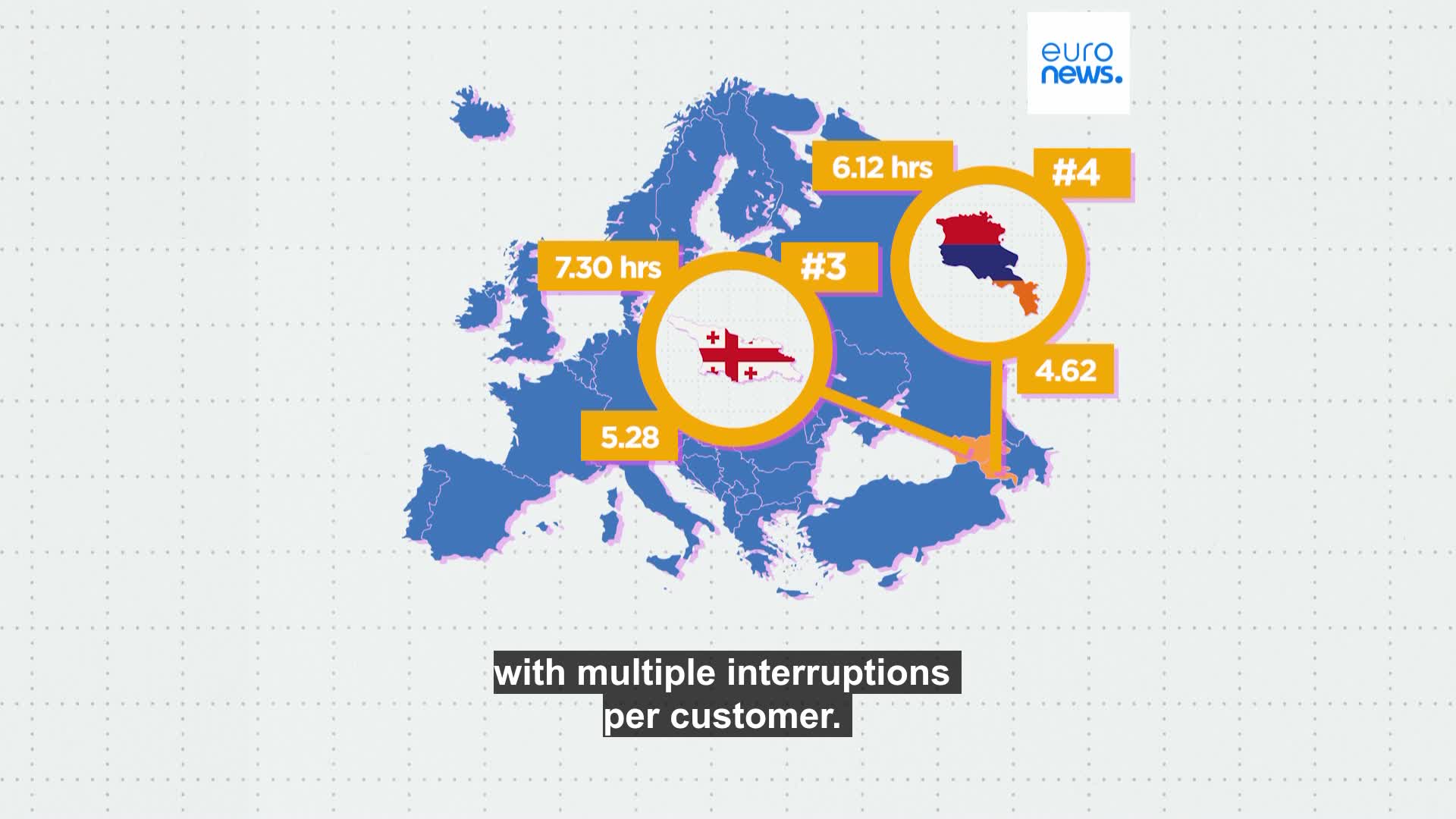 euro
news.

6.12 hrs
#4

7.30 hrs
#3

4.62

5.28

with multiple interruptions
per customer.